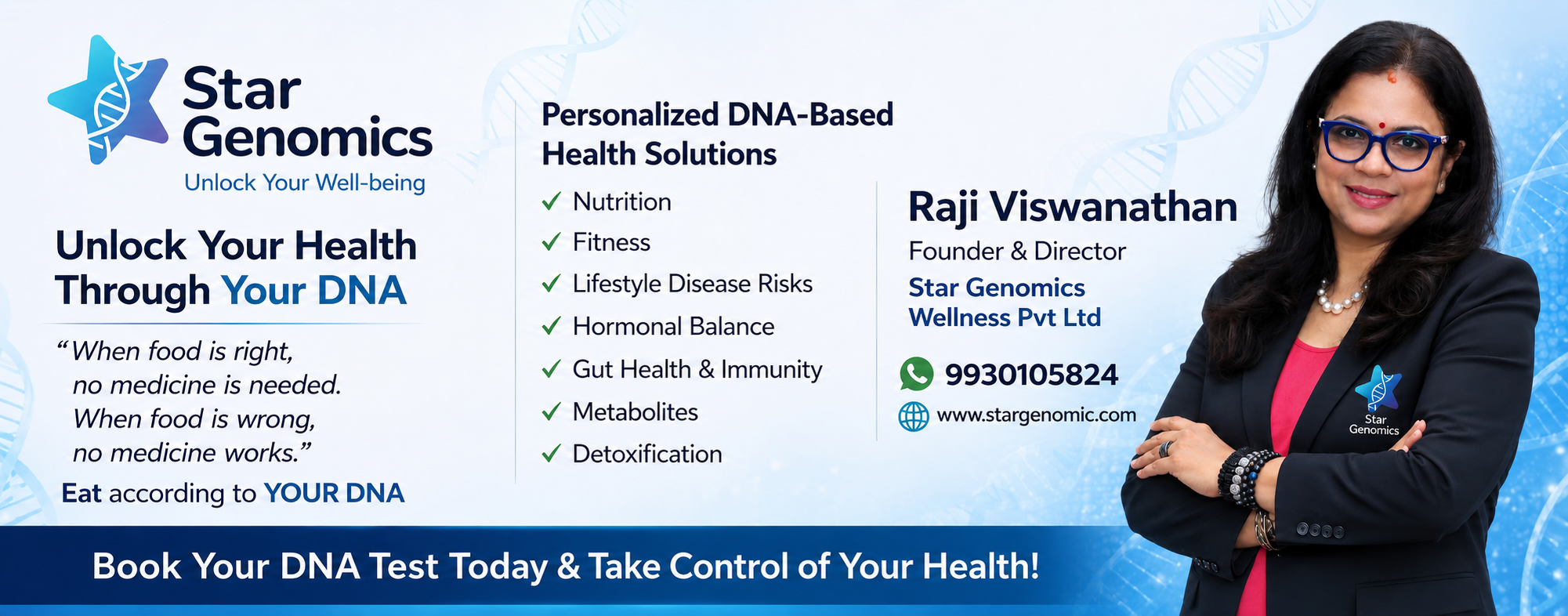 Star Genomics
Unlock Your Well-being

Unlock Your Health Through Your DNA

"When food is right,
no medicine is needed.
When food is wrong,
no medicine works."

Eat according to YOUR DNA

Personalized DNA-Based Health Solutions

✓ Nutrition
✓ Fitness
✓ Lifestyle Disease Risks
✓ Hormonal Balance
✓ Gut Health & Immunity
✓ Metabolites
✓ Detoxification

Raji Viswanathan
Founder & Director
Star Genomics
Wellness Pvt Ltd

9930105824
www.stargenomic.com

Star Genomics

Book Your DNA Test Today & Take Control of Your Health!